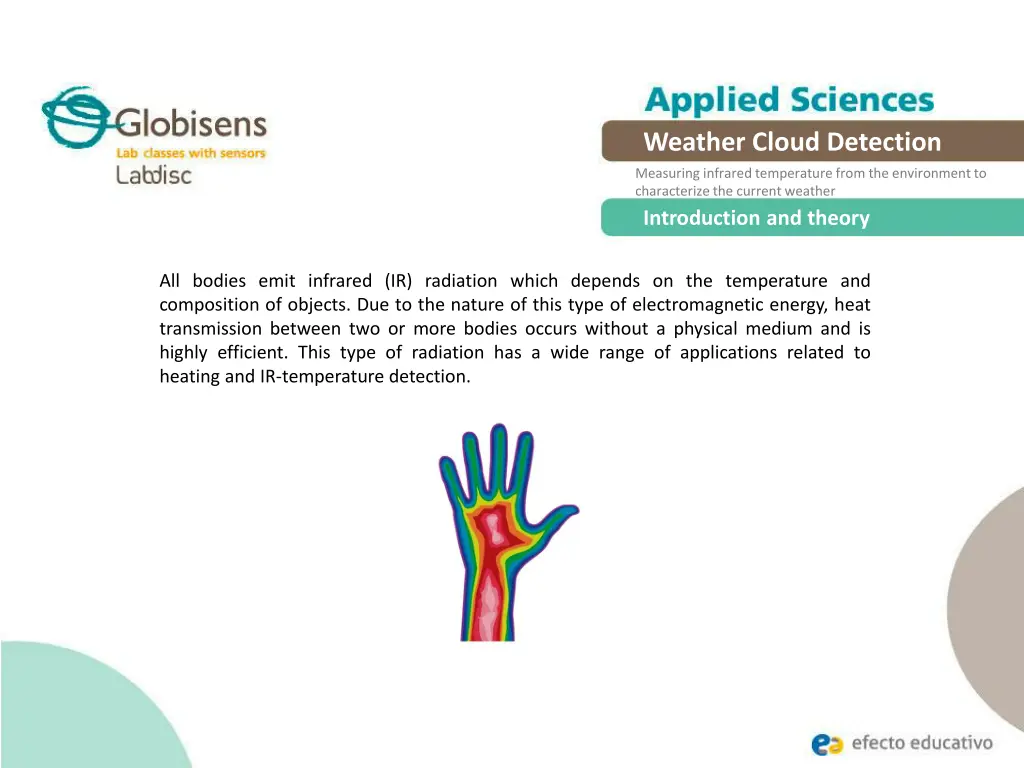 Globisens
Lab classes with sensors
Labdisc

Applied Sciences

Weather Cloud Detection

Measuring infrared temperature from the environment to characterize the current weather

Introduction and theory

All bodies emit infrared (IR) radiation which depends on the temperature and composition of objects. Due to the nature of this type of electromagnetic energy, heat transmission between two or more bodies occurs without a physical medium and is highly efficient. This type of radiation has a wide range of applications related to heating and IR-temperature detection.

efecto educativo